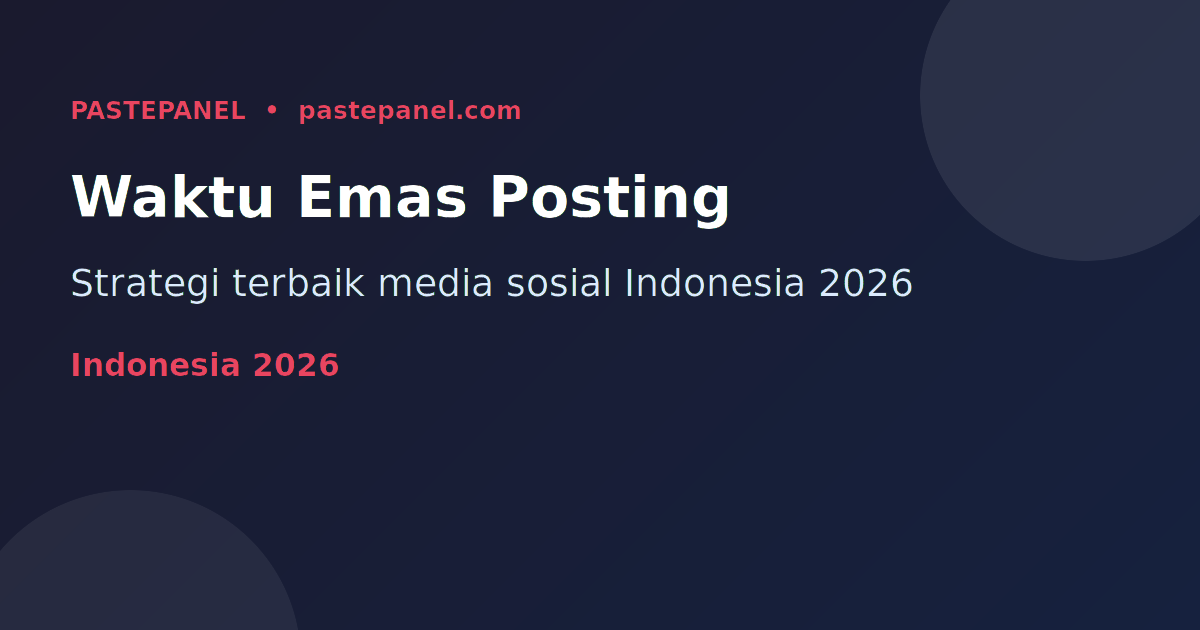 PASTEPANEL • pastepanel.com

Waktu Emas Posting

Strategi terbaik media sosial Indonesia 2026

Indonesia 2026